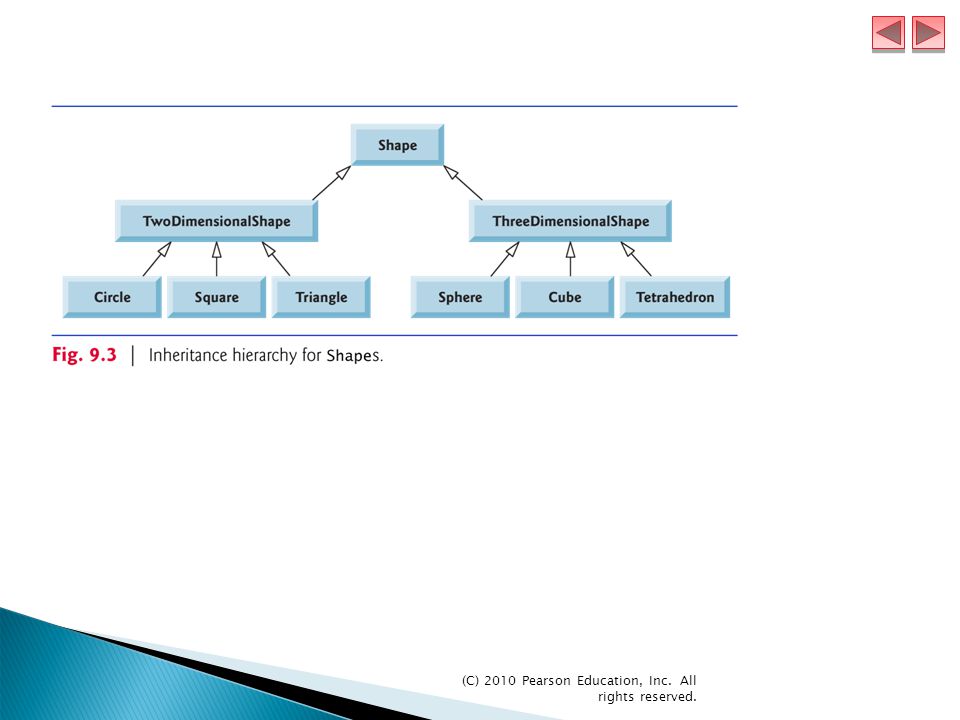 Shape

TwoDimensionalShape

ThreeDimensionalShape

Circle

Square

Triangle

Sphere

Cube

Tetrahedron

Fig. 9.3 | Inheritance hierarchy for Shapes.

(C) 2010 Pearson Education, Inc. All rights reserved.